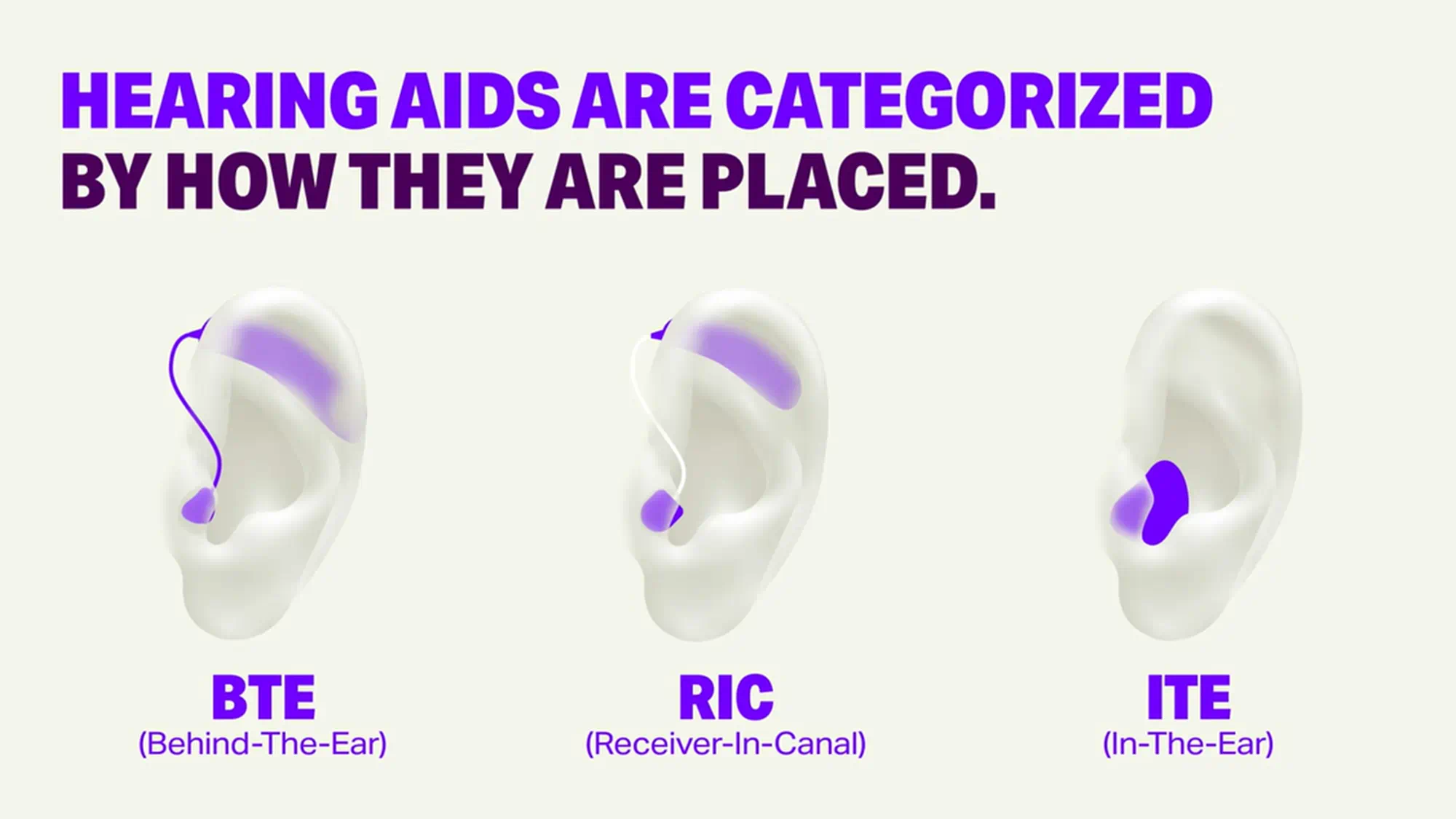 HEARING AIDS ARE CATEGORIZED BY HOW THEY ARE PLACED.

BTE
(Behind-The-Ear)

RIC
(Receiver-In-Canal)

ITE
(In-The-Ear)